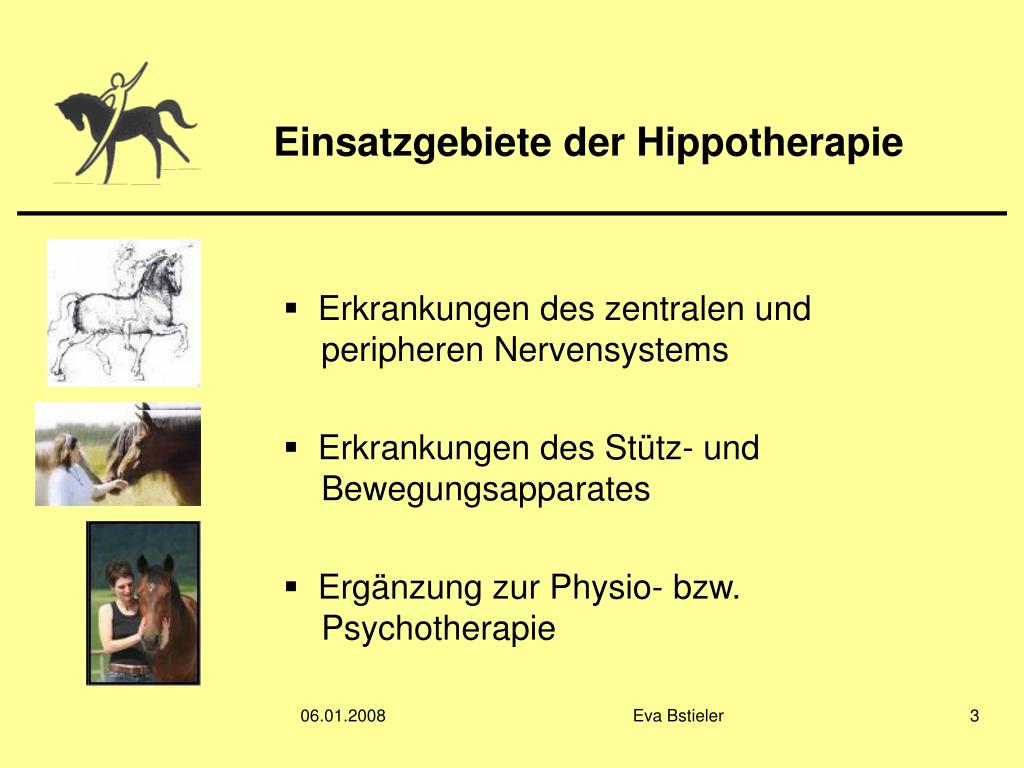 Einsatzgebiete der Hippotherapie

▪ Erkrankungen des zentralen und peripheren Nervensystems

▪ Erkrankungen des Stütz- und Bewegungsapparates

▪ Ergänzung zur Physio- bzw. Psychotherapie

06.01.2008

Eva Bstieler

3